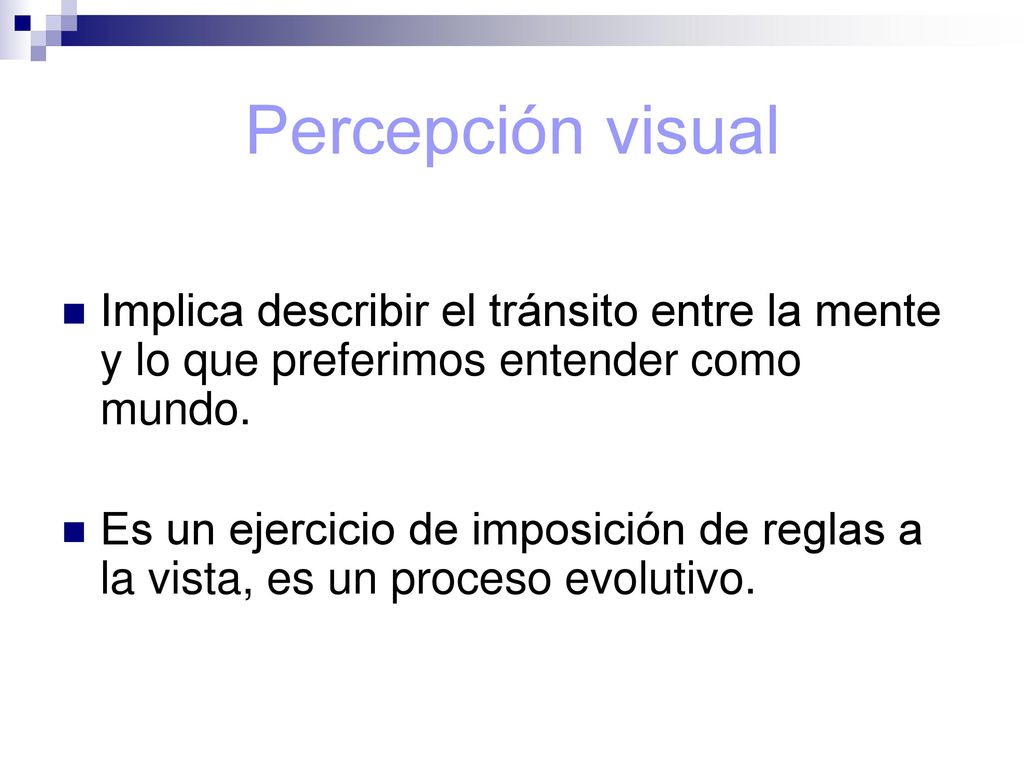 Percepción visual

Implica describir el tránsito entre la mente y lo que preferimos entender como mundo.

Es un ejercicio de imposición de reglas a la vista, es un proceso evolutivo.